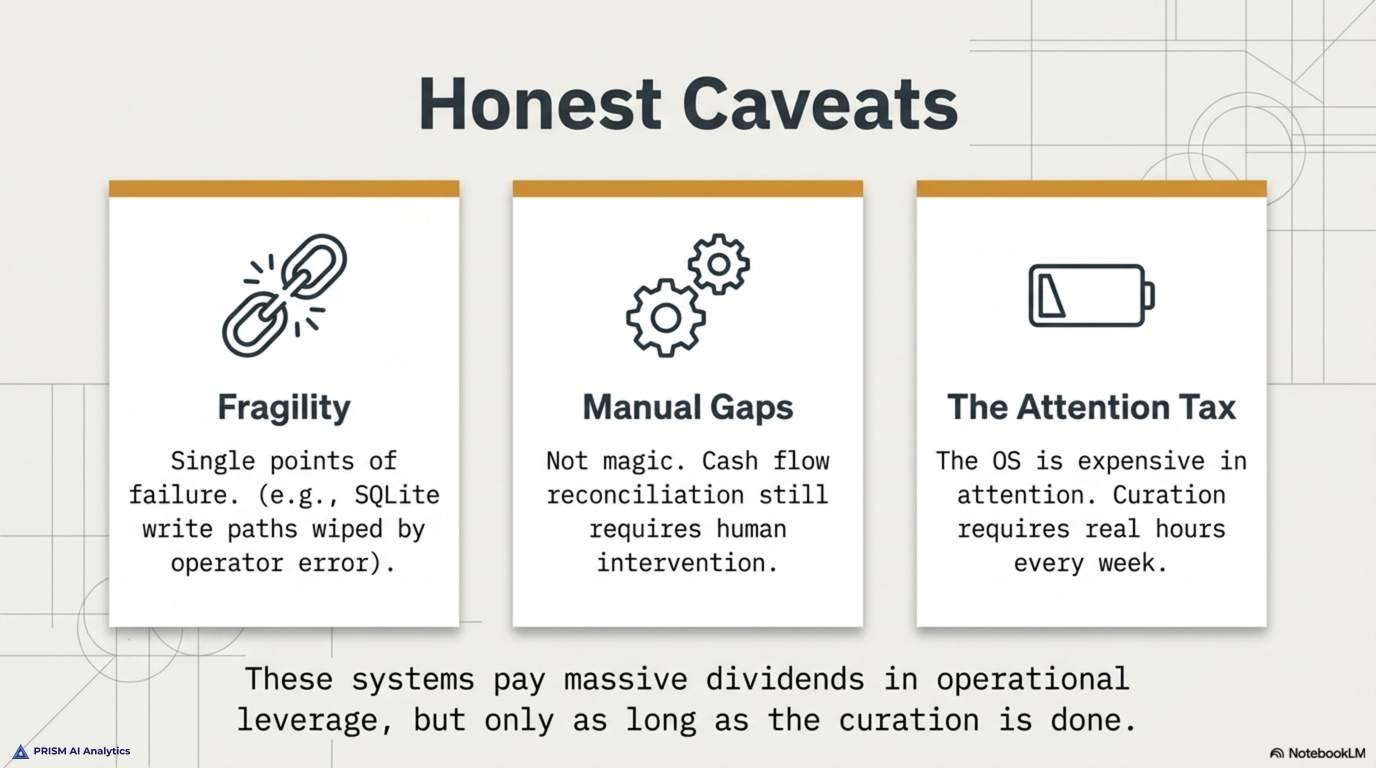 Honest Caveats

Fragility

Single points of failure. (e.g., SQLite write paths wiped by operator error).

Manual Gaps

Not magic. Cash flow reconciliation still requires human intervention.

The Attention Tax

The OS is expensive in attention. Curation requires real hours every week.

These systems pay massive dividends in operational leverage, but only as long as the curation is done.

PRISM AI Analytics

NotebookLM